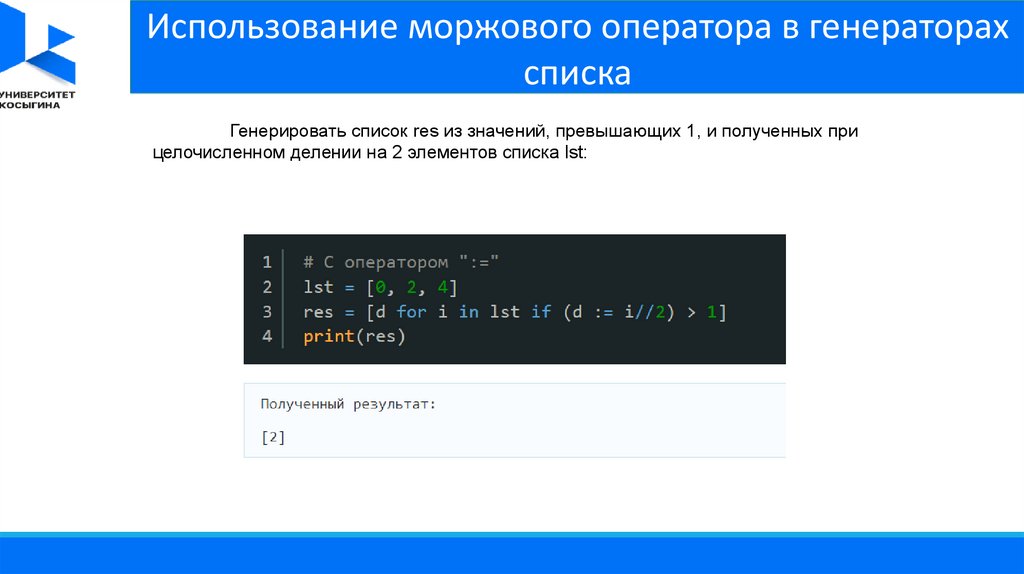 УНИВЕРСИТЕТ КОСЫГИНА

Использование моржового оператора в генераторах списка

Генерировать список res из значений, превышающих 1, и полученных при целочисленном делении на 2 элементов списка lst:

1 # С оператором ":="
2 lst = [0, 2, 4]
3 res = [d for i in lst if (d := i//2) > 1]
4 print(res)

Полученный результат:

[2]